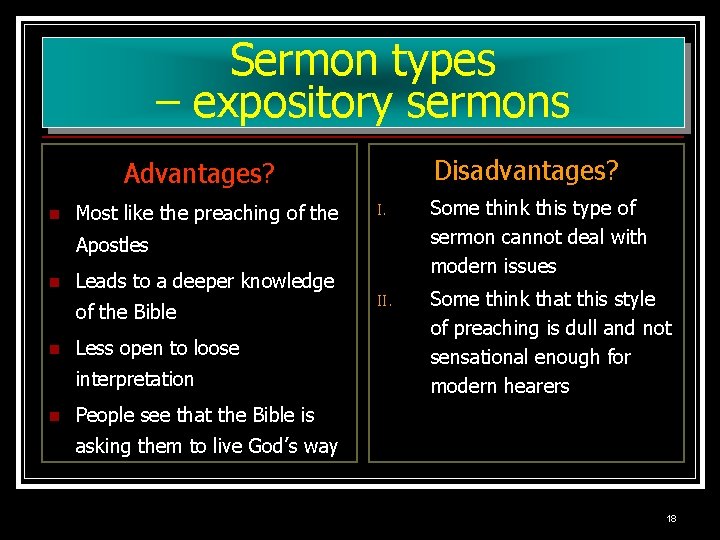 Sermon types
– expository sermons

Advantages?

- Most like the preaching of the Apostles
- Leads to a deeper knowledge of the Bible
- Less open to loose interpretation
- People see that the Bible is asking them to live God's way

Disadvantages?

I. Some think this type of sermon cannot deal with modern issues
II. Some think that this style of preaching is dull and not sensational enough for modern hearers

18